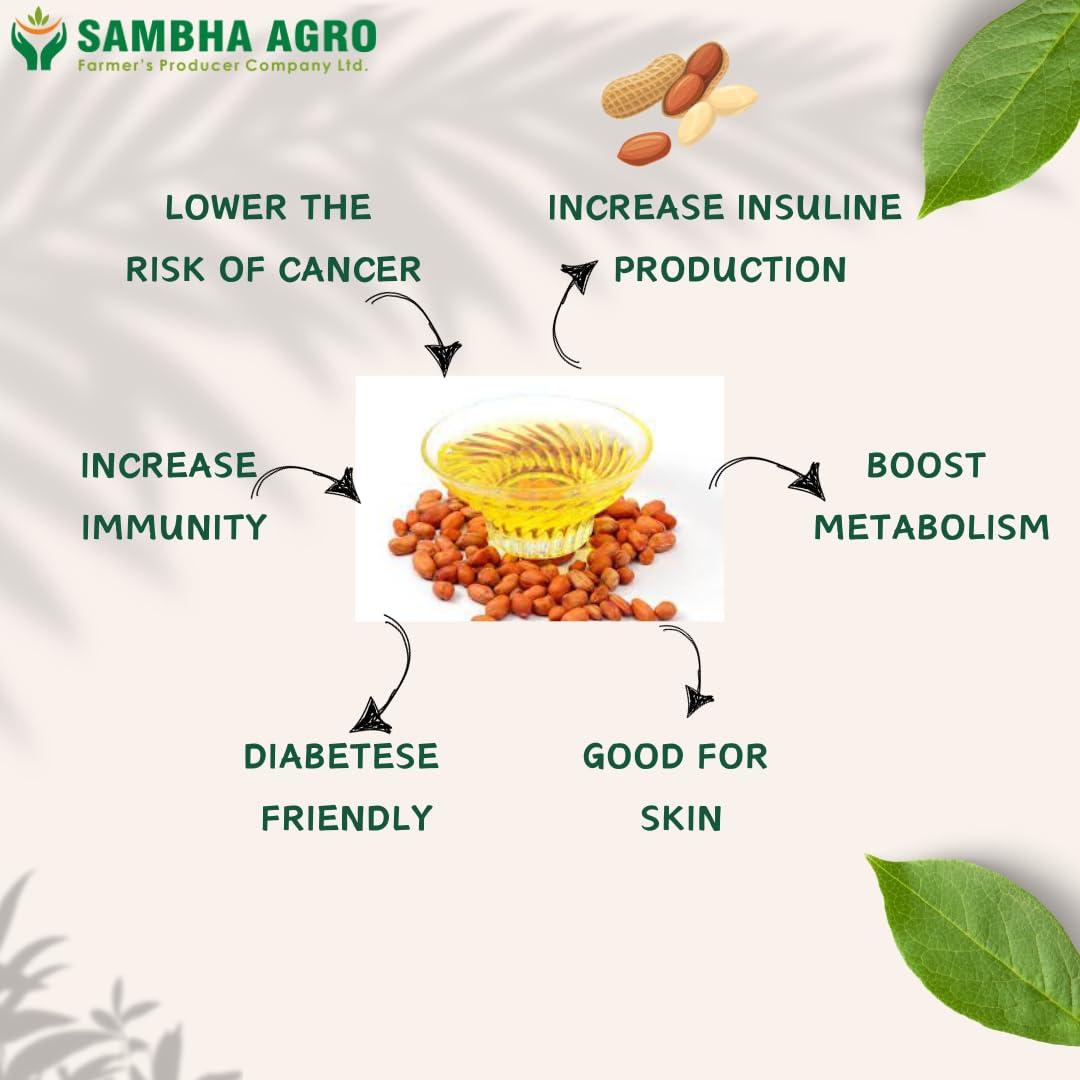 SAMBHA AGRO
Farmer's Producer Company Ltd.

LOWER THE RISK OF CANCER

INCREASE INSULINE PRODUCTION

INCREASE IMMUNITY

BOOST METABOLISM

DIABETESE FRIENDLY

GOOD FOR SKIN